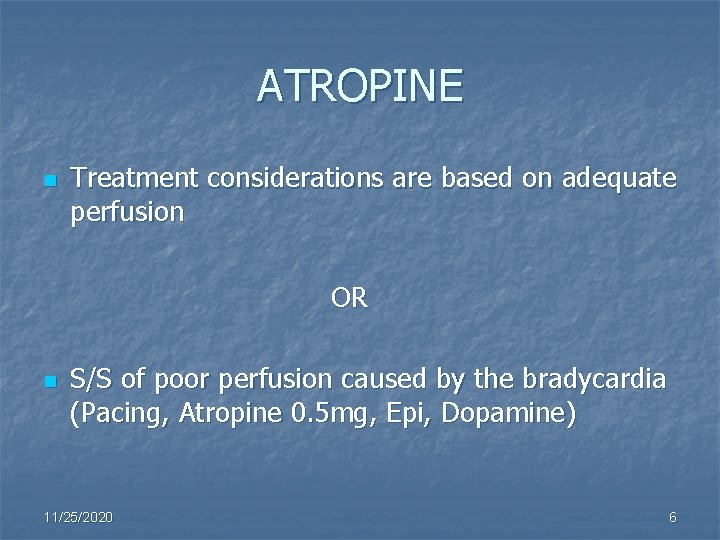 ATROPINE

Treatment considerations are based on adequate perfusion

OR

S/S of poor perfusion caused by the bradycardia (Pacing, Atropine 0.5mg, Epi, Dopamine)

11/25/2020

6